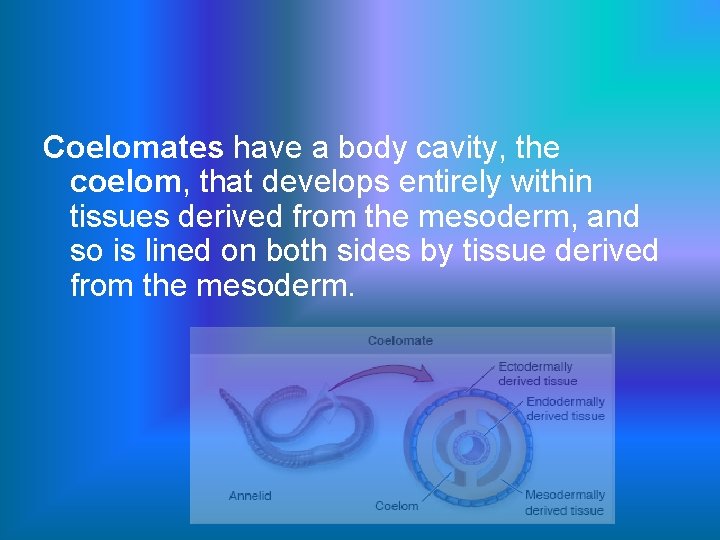 Coelomates have a body cavity, the coelom, that develops entirely within tissues derived from the mesoderm, and so is lined on both sides by tissue derived from the mesoderm.

Coelomate

Ectodermally derived tissue

Endodermally derived tissue

Annelid

Coelom

Mesodermally derived tissue